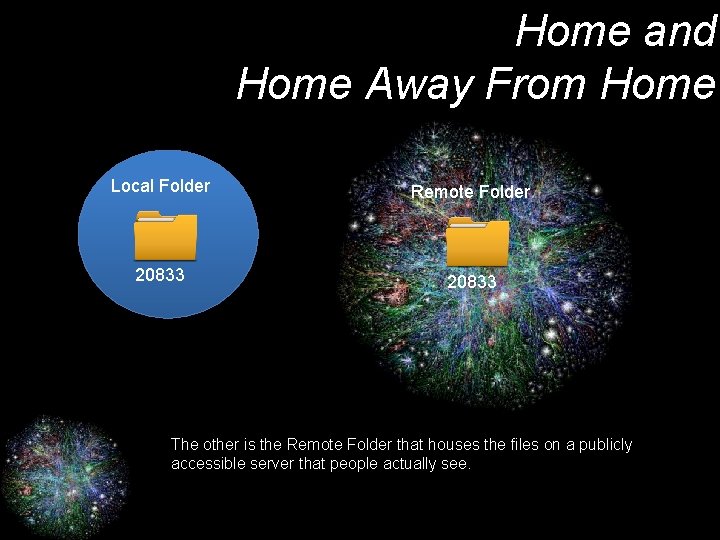 Home and
Home Away From Home

Local Folder

20833

Remote Folder

20833

The other is the Remote Folder that houses the files on a publicly accessible server that people actually see.